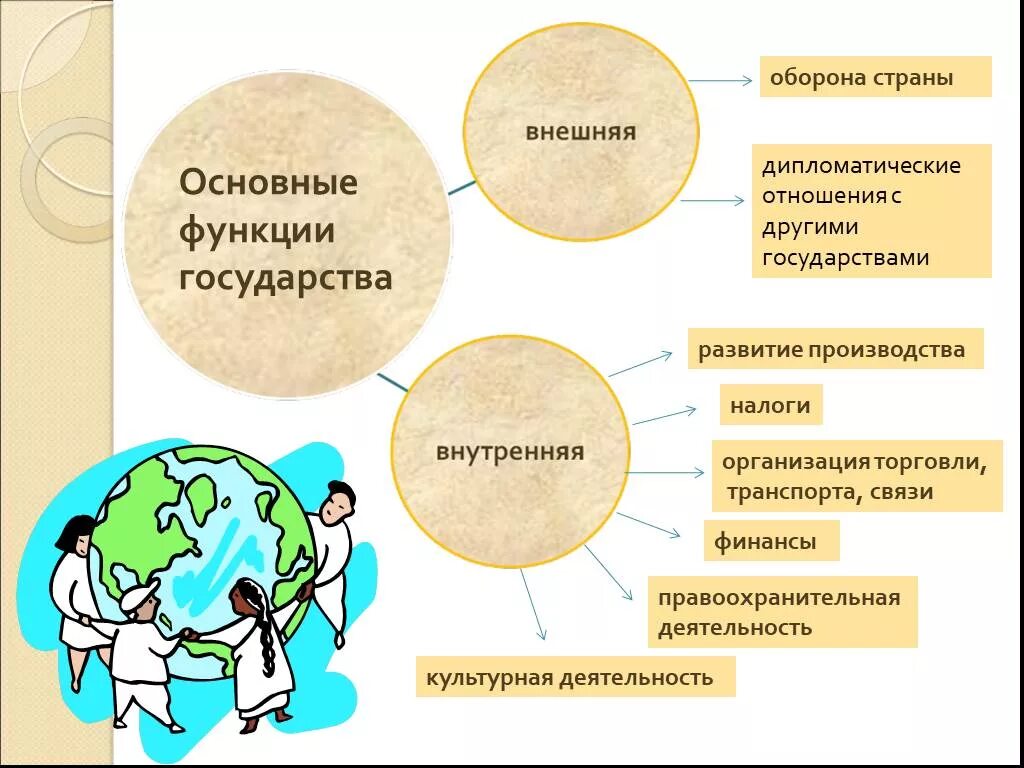 Основные функции государства

внешняя

оборона страны

дипломатические отношения с другими государствами

внутренняя

развитие производства

налоги

организация торговли, транспорта, связи

финансы

правоохранительная деятельность

культурная деятельность